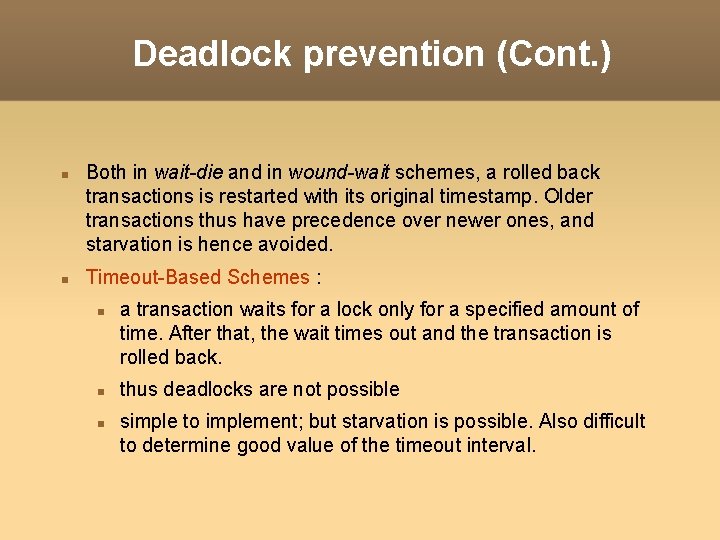 Deadlock prevention (Cont.)

- Both in wait-die and in wound-wait schemes, a rolled back transactions is restarted with its original timestamp. Older transactions thus have precedence over newer ones, and starvation is hence avoided.
- Timeout-Based Schemes :
  - a transaction waits for a lock only for a specified amount of time. After that, the wait times out and the transaction is rolled back.
  - thus deadlocks are not possible
  - simple to implement; but starvation is possible. Also difficult to determine good value of the timeout interval.